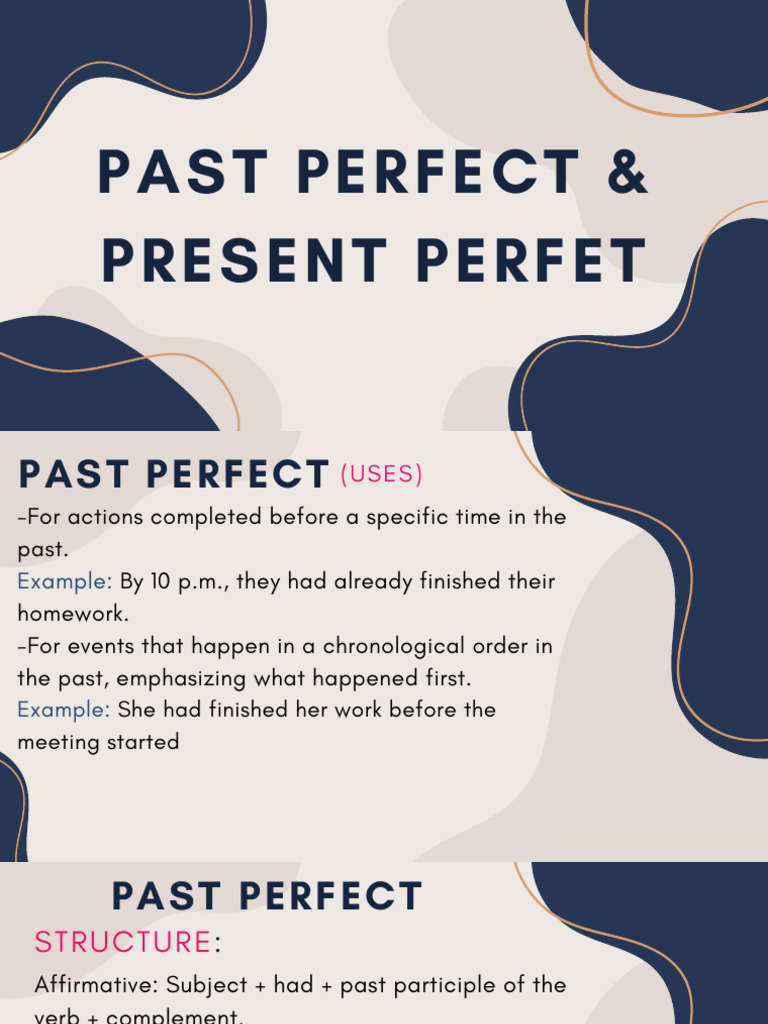 PAST PERFECT & PRESENT PERFET

PAST PERFECT (USES)
-For actions completed before a specific time in the past.
Example: By 10 p.m., they had already finished their homework.
-For events that happen in a chronological order in the past, emphasizing what happened first.
Example: She had finished her work before the meeting started

PAST PERFECT
STRUCTURE:
Affirmative: Subject + had + past participle of the verb + complement.